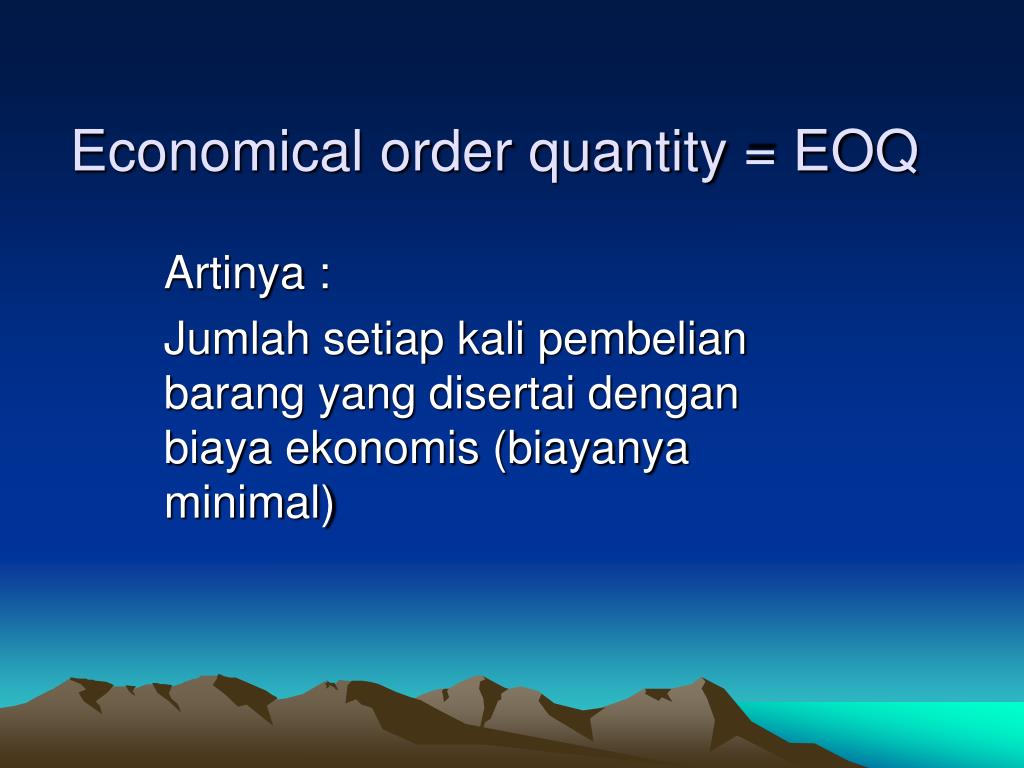 Economical order quantity = EOQ

Artinya :

Jumlah setiap kali pembelian barang yang disertai dengan biaya ekonomis (biayanya minimal)